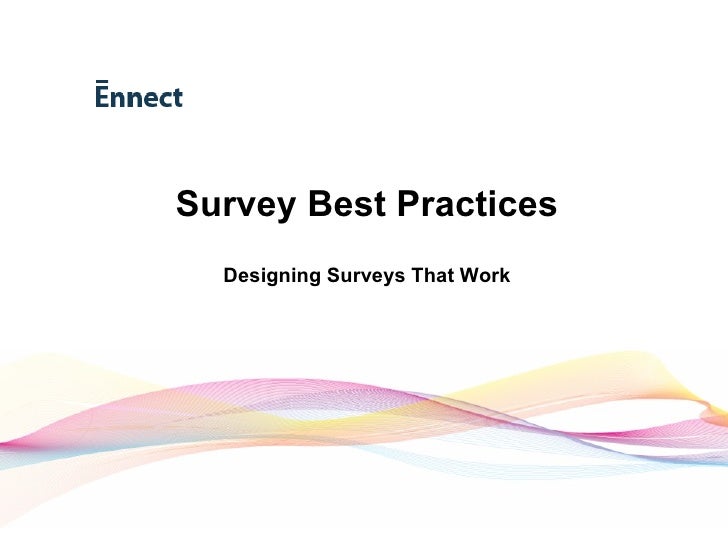 Ēnnect

Survey Best Practices

Designing Surveys That Work